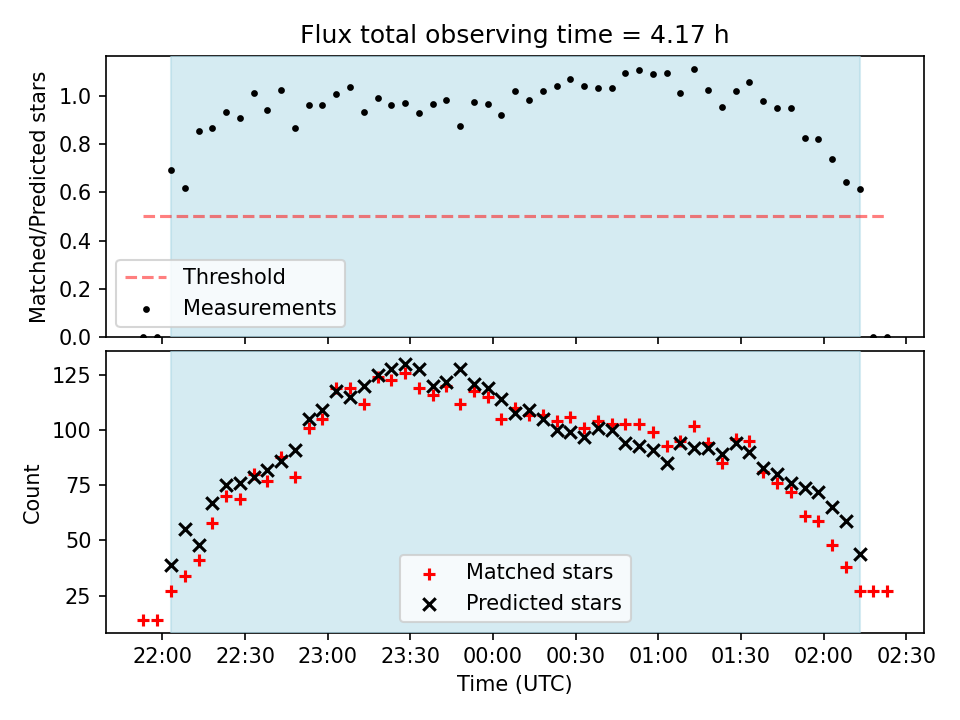 Flux total observing time = 4.17 h

Matched/Predicted stars

1.0
0.8
0.6
0.4
0.2
0.0

Threshold
Measurements

Count

125
100
75
50
25

Matched stars
Predicted stars

22:00 22:30 23:00 23:30 00:00 00:30 01:00 01:30 02:00 02:30

Time (UTC)